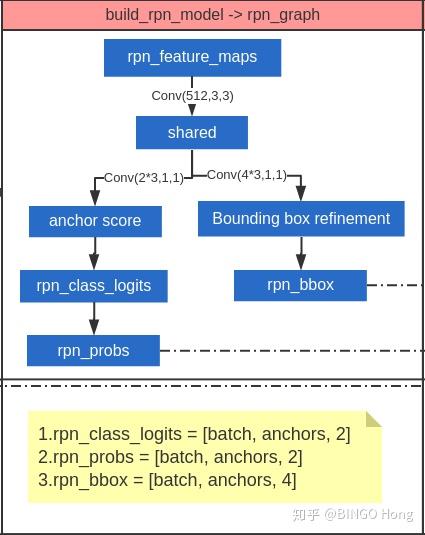 build_rpn_model -> rpn_graph

rpn_feature_maps

Conv(512,3,3)

shared

Conv(2*3,1,1)

Conv(4*3,1,1)

anchor score

Bounding box refinement

rpn_class_logits

rpn_bbox

rpn_probs

1.rpn_class_logits = [batch, anchors, 2]
2.rpn_probs = [batch, anchors, 2]
3.rpn_bbox = [batch, anchors, 4]

知乎 @BINGO Hong